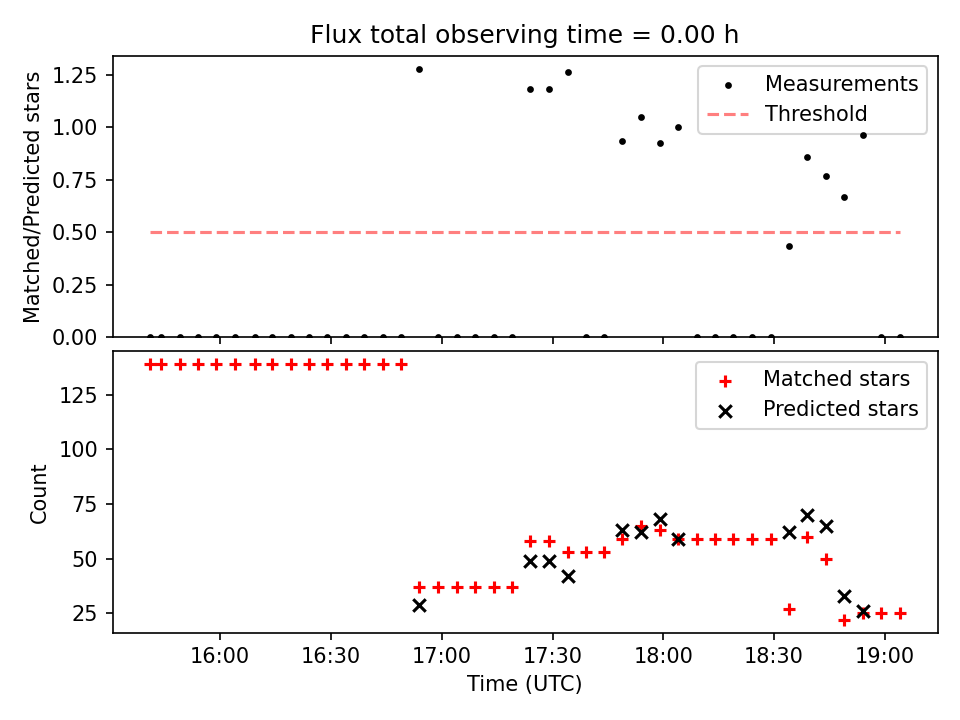 Flux total observing time = 0.00 h

Matched/Predicted stars

1.25
1.00
0.75
0.50
0.25
0.00

Measurements
Threshold

Count

125
100
75
50
25

Matched stars
Predicted stars

16:00
16:30
17:00
17:30
18:00
18:30
19:00

Time (UTC)